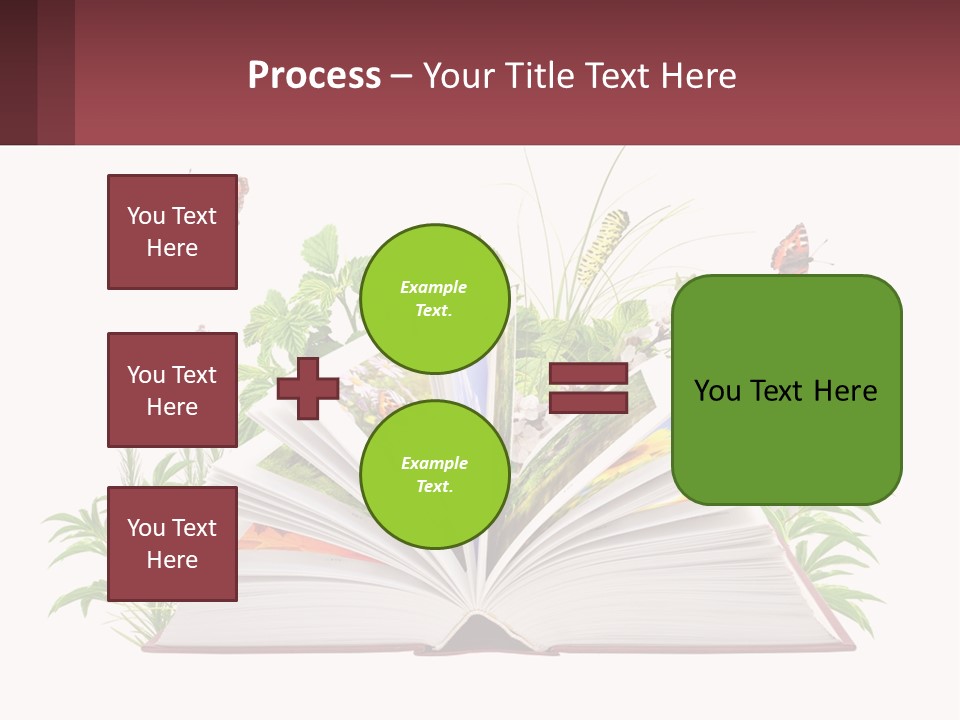 Process – Your Title Text Here

You Text Here

You Text Here

You Text Here

Example Text.

Example Text.

You Text Here